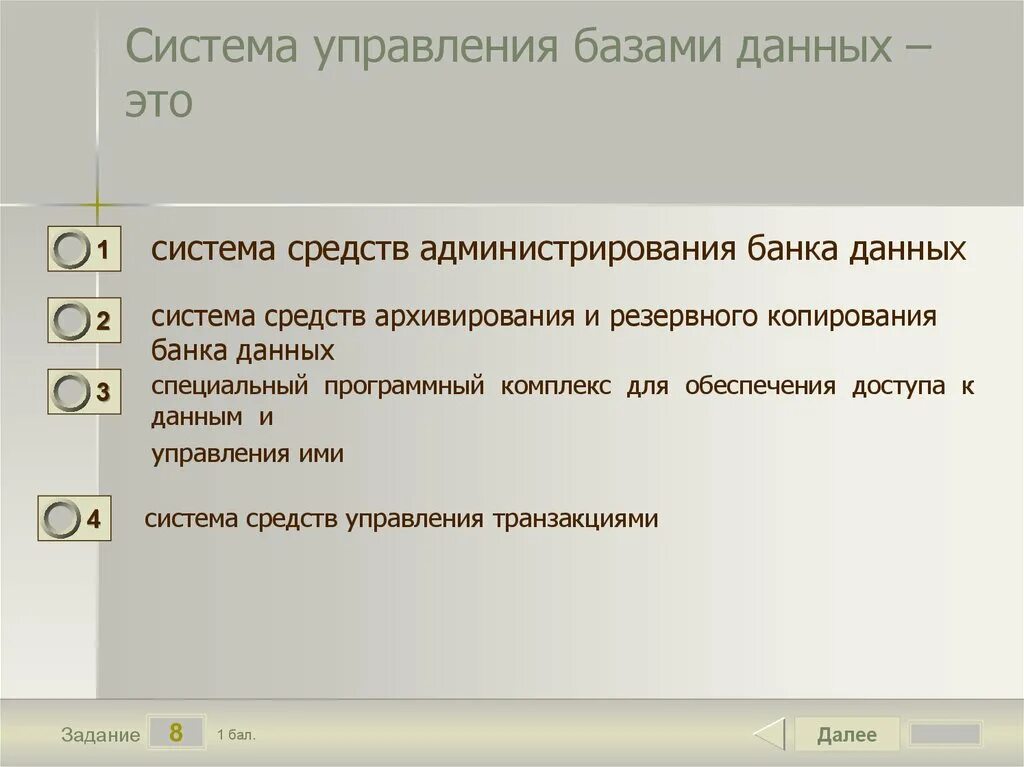 Система управления базами данных – это

1 система средств администрирования банка данных

2 система средств архивирования и резервного копирования банка данных

3 специальный программный комплекс для обеспечения доступа к данным и управления ими

4 система средств управления транзакциями

Задание 8 1 бал.

Далее